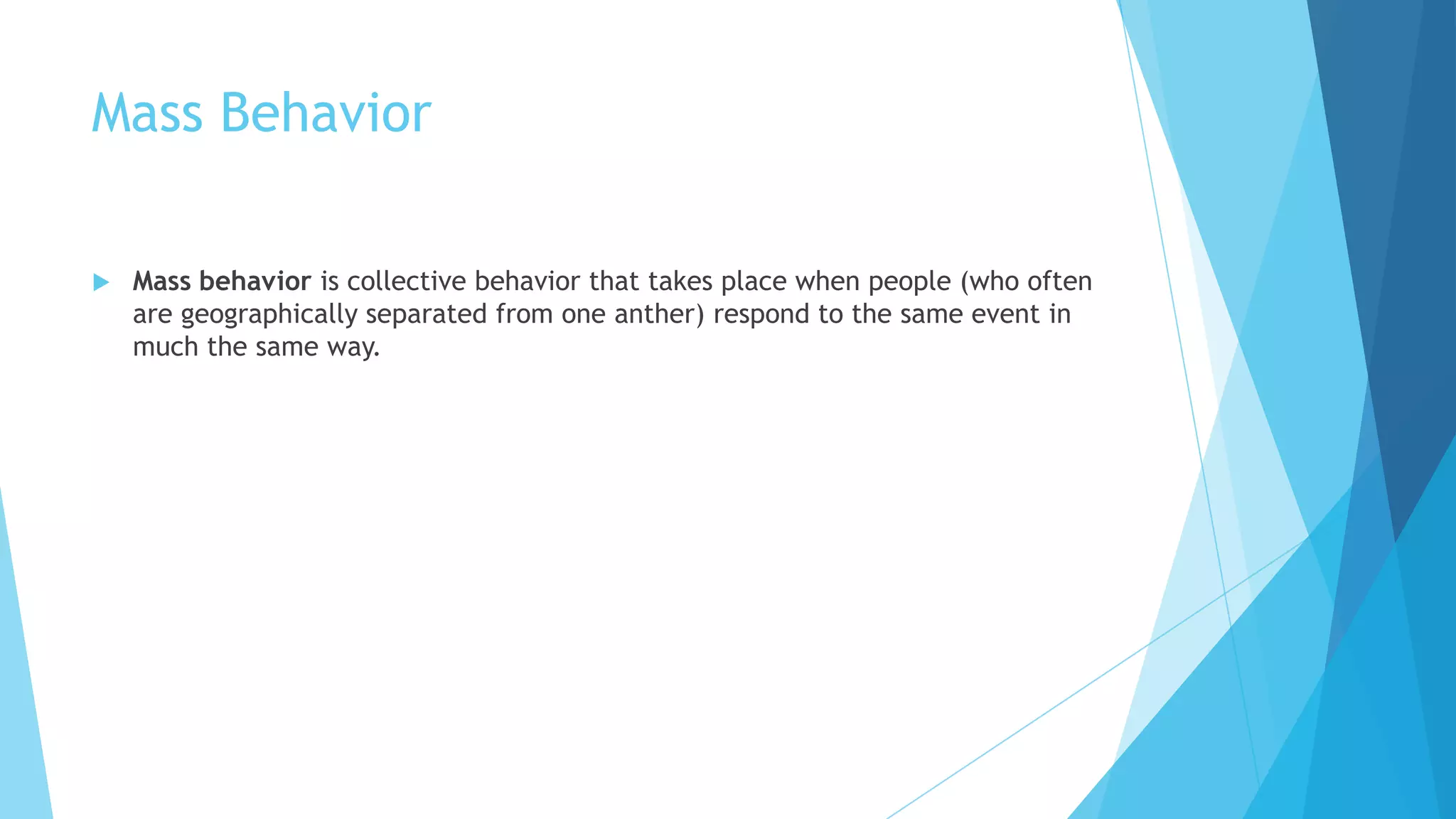 Mass Behavior

Mass behavior is collective behavior that takes place when people (who often are geographically separated from one anther) respond to the same event in much the same way.